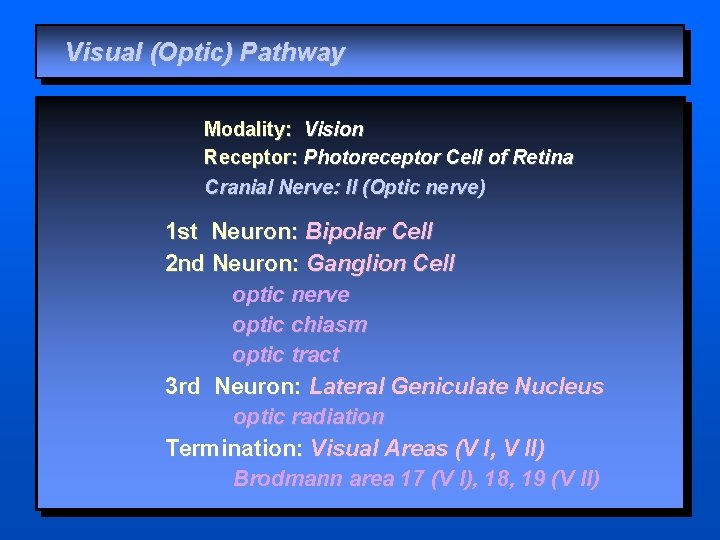 Visual (Optic) Pathway

Modality: Vision
Receptor: Photoreceptor Cell of Retina
Cranial Nerve: II (Optic nerve)

1st Neuron: Bipolar Cell
2nd Neuron: Ganglion Cell
optic nerve
optic chiasm
optic tract
3rd Neuron: Lateral Geniculate Nucleus
optic radiation
Termination: Visual Areas (V I, V II)
Brodmann area 17 (V I), 18, 19 (V II)